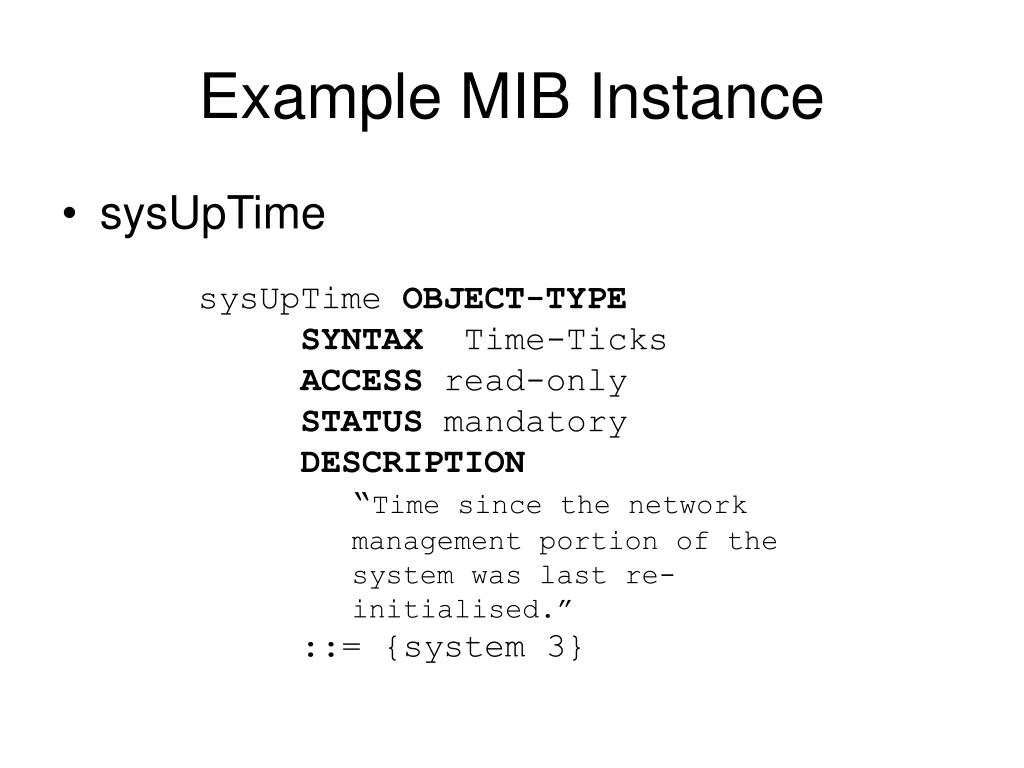 Example MIB Instance

• sysUpTime

sysUpTime OBJECT-TYPE
SYNTAX Time-Ticks
ACCESS read-only
STATUS mandatory
DESCRIPTION
“Time since the network management portion of the system was last re-initialised.”
::= {system 3}